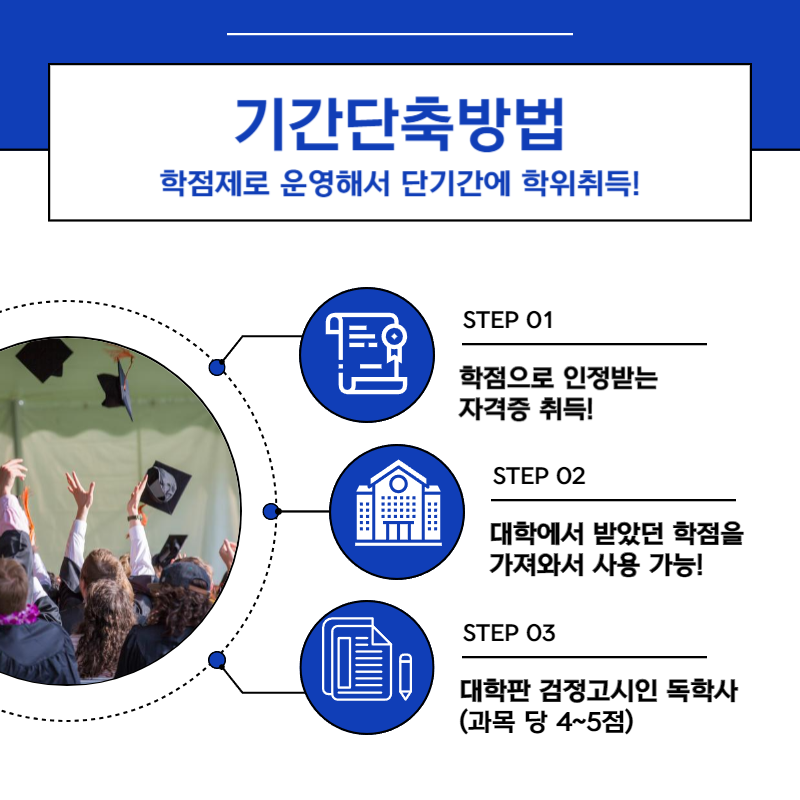 기간단축방법

학점제로 운영해서 단기간에 학위취득!

STEP 01

학점으로 인정받는 자격증 취득!

STEP 02

대학에서 받았던 학점을 가져와서 사용 가능!

STEP 03

대학판 검정고시인 독학사 (과목 당 4~5점)